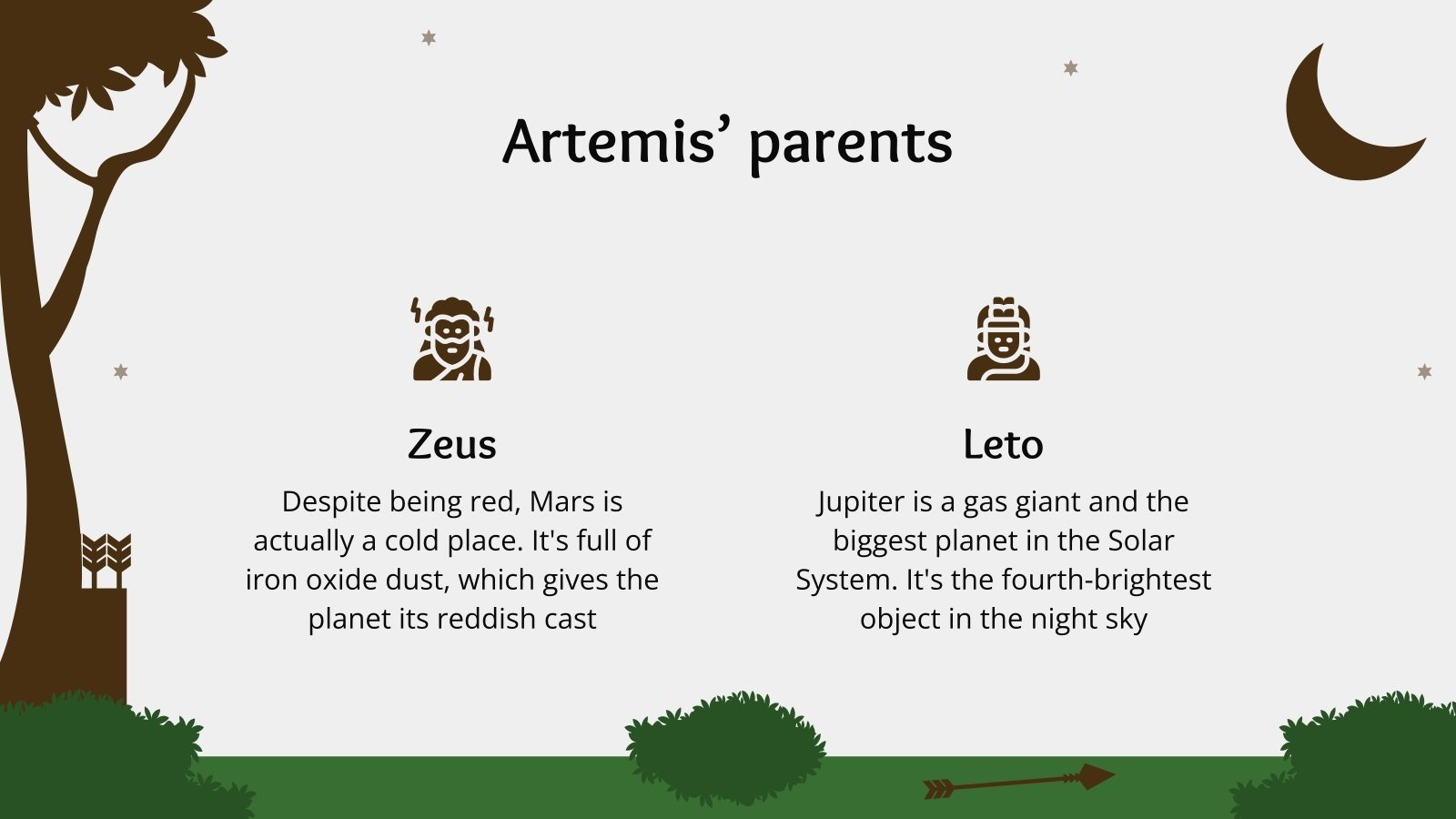 Artemis’ parents

Zeus

Despite being red, Mars is actually a cold place. It's full of iron oxide dust, which gives the planet its reddish cast

Leto

Jupiter is a gas giant and the biggest planet in the Solar System. It's the fourth-brightest object in the night sky